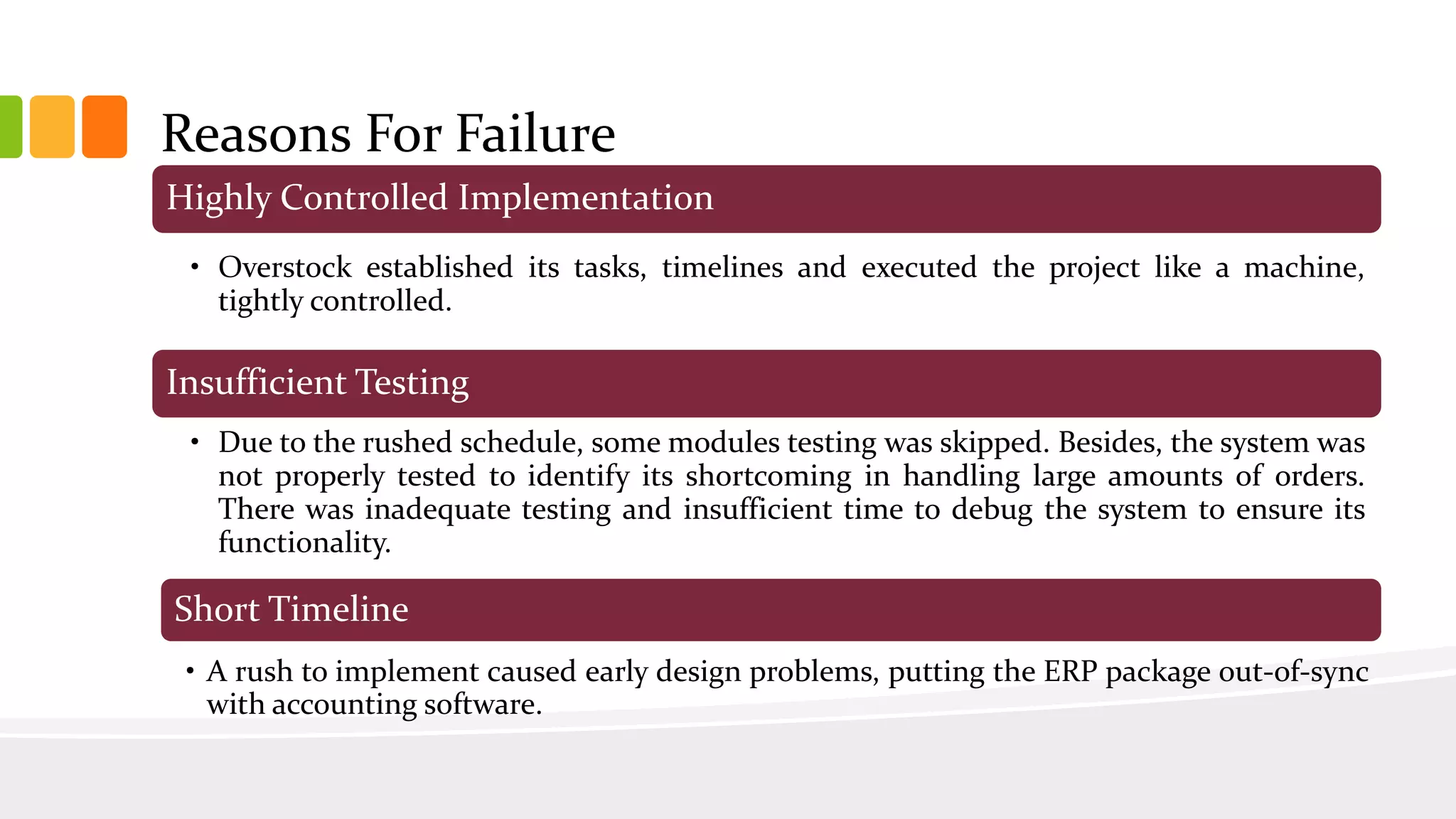 Reasons For Failure

Highly Controlled Implementation

• Overstock established its tasks, timelines and executed the project like a machine, tightly controlled.

Insufficient Testing

• Due to the rushed schedule, some modules testing was skipped. Besides, the system was not properly tested to identify its shortcoming in handling large amounts of orders. There was inadequate testing and insufficient time to debug the system to ensure its functionality.

Short Timeline

• A rush to implement caused early design problems, putting the ERP package out-of-sync with accounting software.